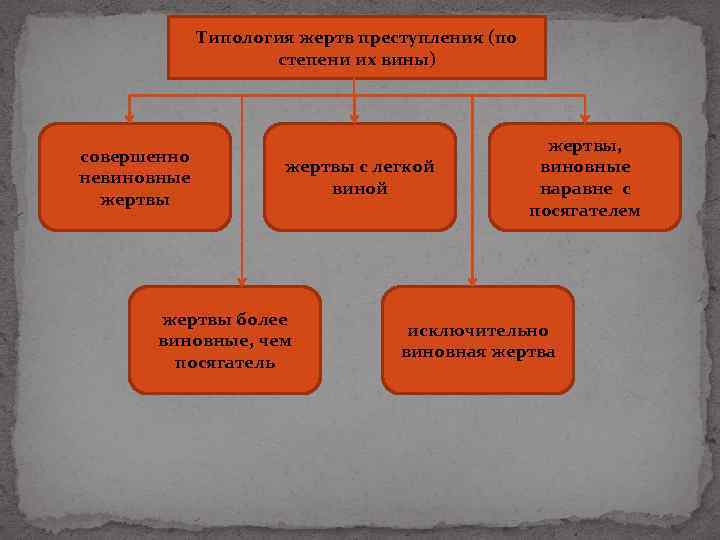 Типология жертв преступления (по степени их вины)

совершенно невиновные жертвы

жертвы с легкой виной

жертвы, виновные наравне с посягателем

жертвы более виновные, чем посягатель

исключительно виновная жертва